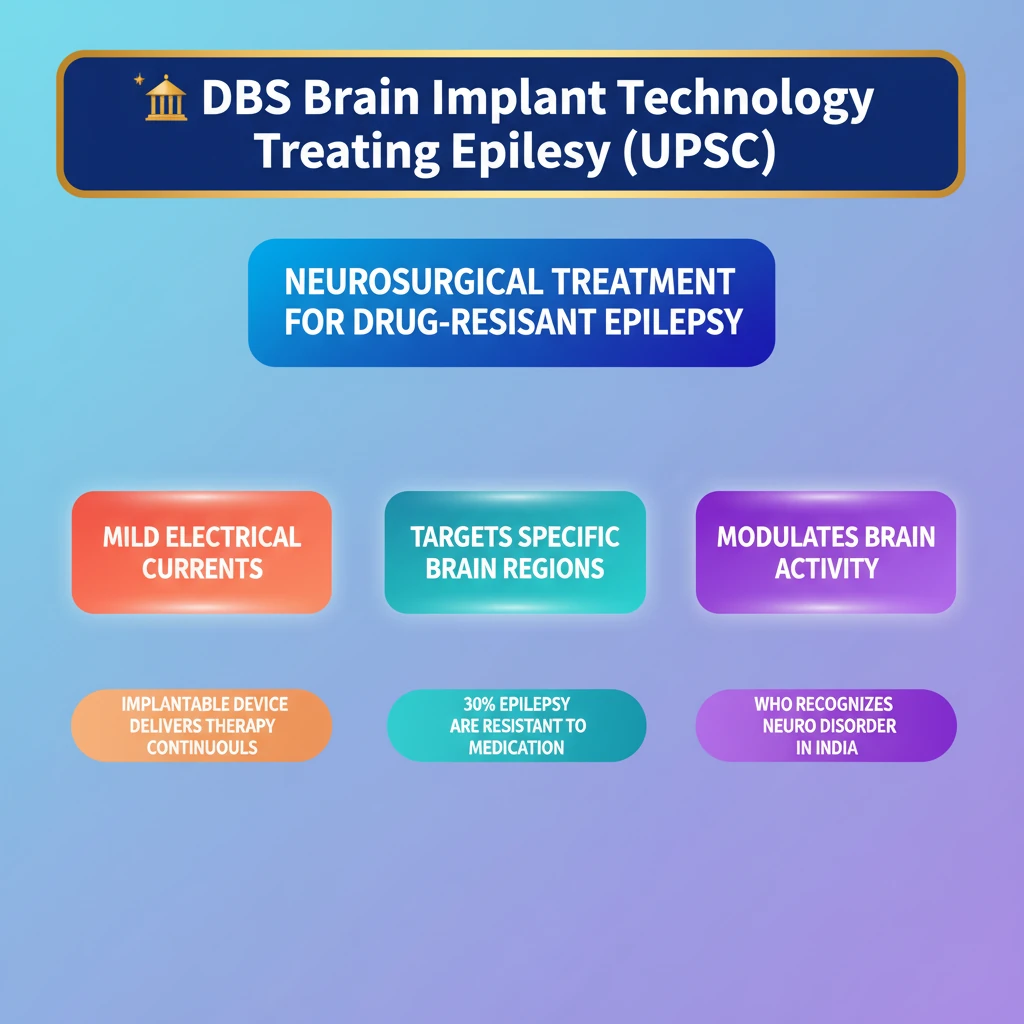 DBS Brain Implant Technology Treating Epilesy (UPSC)

NEUROSURGICAL TREATMENT FOR DRUG-RESISANT EPILEPSY

MILD ELECTRICAL CURRENTS

TARGETS SPECIFIC BRAIN REGIONS

MODULATES BRAIN ACTIVITY

IMPLANTABLE DEVICE DELIVERS THERAPY CONTINUOULS

30% EPILEPSY ARE RESISTANT TO MEDICATION

WHO RECOGNIZES NEURO DISORDER IN INDIA